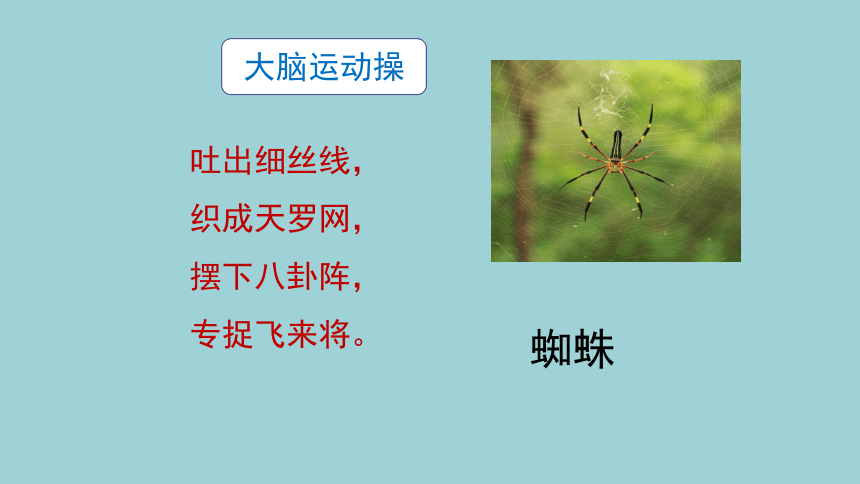 大脑运动操

吐出细丝线，
织成天罗网，
摆下八卦阵，
专捉飞来将。

蜘蛛